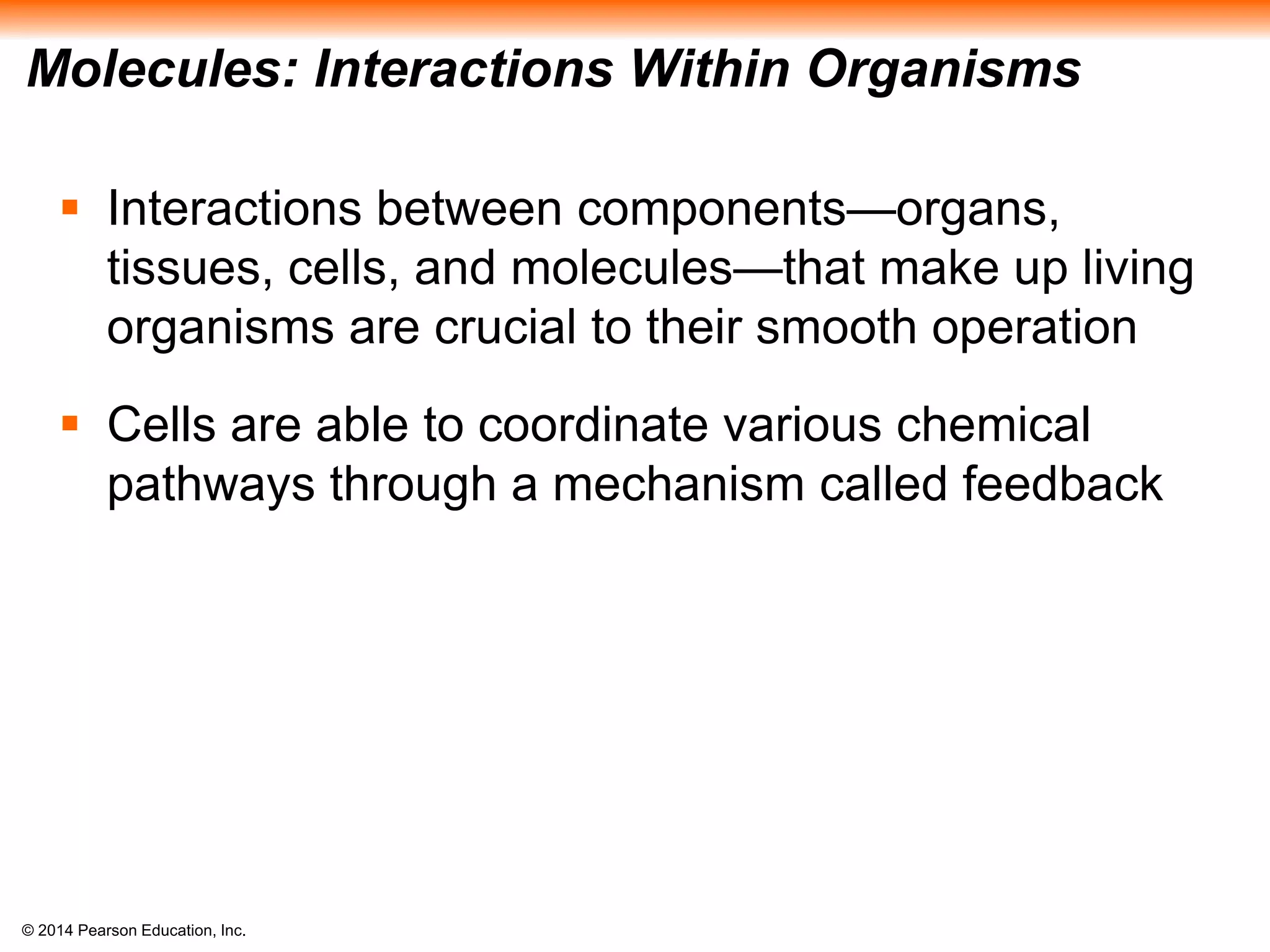 Molecules: Interactions Within Organisms

▪ Interactions between components—organs, tissues, cells, and molecules—that make up living organisms are crucial to their smooth operation

▪ Cells are able to coordinate various chemical pathways through a mechanism called feedback

© 2014 Pearson Education, Inc.